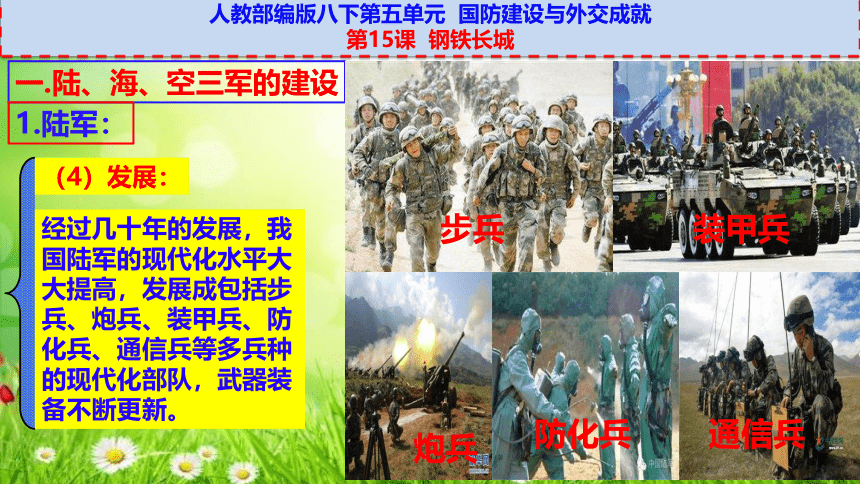 人教部编版八下第五单元　国防建设与外交成就
第15课　钢铁长城

一.陆、海、空三军的建设

1.陆军：

（4）发展：

经过几十年的发展，我国陆军的现代化水平大大提高，发展成包括步兵、炮兵、装甲兵、防化兵、通信兵等多兵种的现代化部队，武器装备不断更新。

步兵

装甲兵

炮兵

防化兵

通信兵